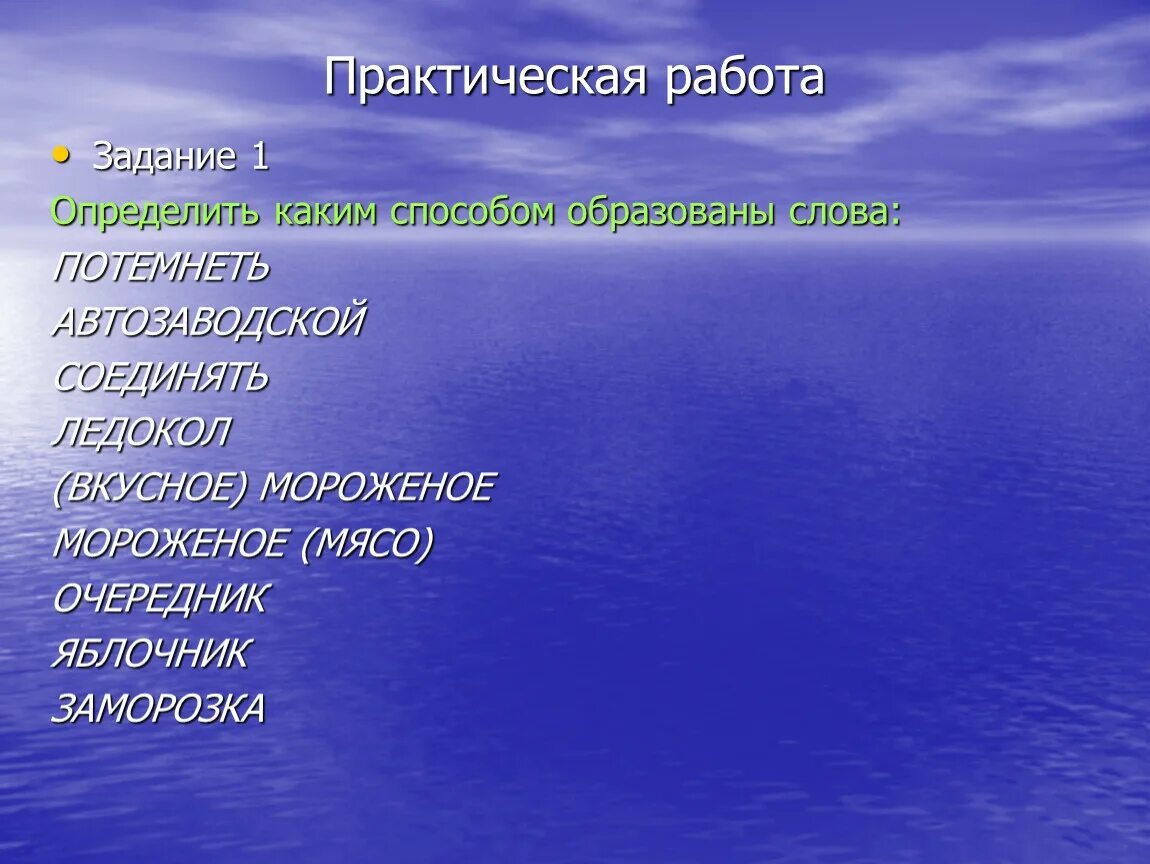 Практическая работа

• Задание 1

Определить каким способом образованы слова:

ПОТЕМНЕТЬ

АВТОЗАВОДСКОЙ

СОЕДИНЯТЬ

ЛЕДОКОЛ

(ВКУСНОЕ) МОРОЖЕНОЕ

МОРОЖЕНОЕ (МЯСО)

ОЧЕРЕДНИК

ЯБЛОЧНИК

ЗАМОРОЗКА